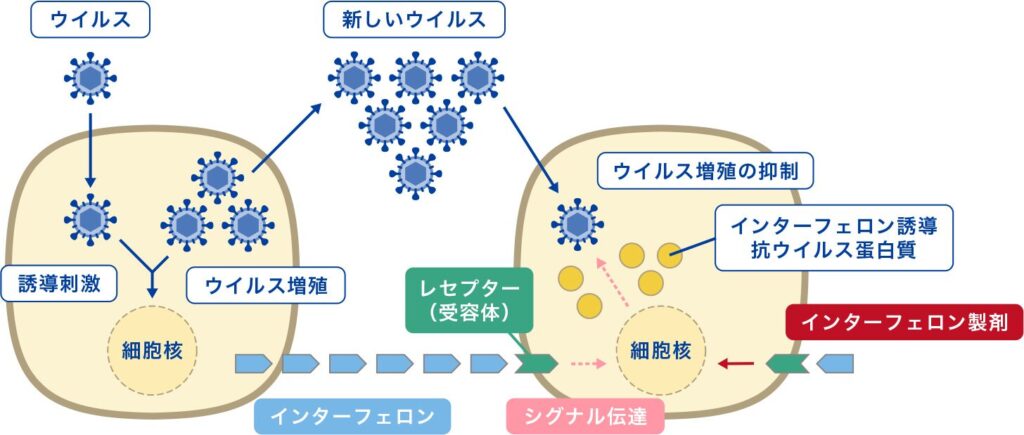 ウイルス

新しいウイルス

ウイルス増殖の抑制

インターフェロン誘導
抗ウイルス蛋白質

誘導刺激

ウイルス増殖

レセプター
（受容体）

インターフェロン製剤

細胞核

細胞核

インターフェロン

シグナル伝達